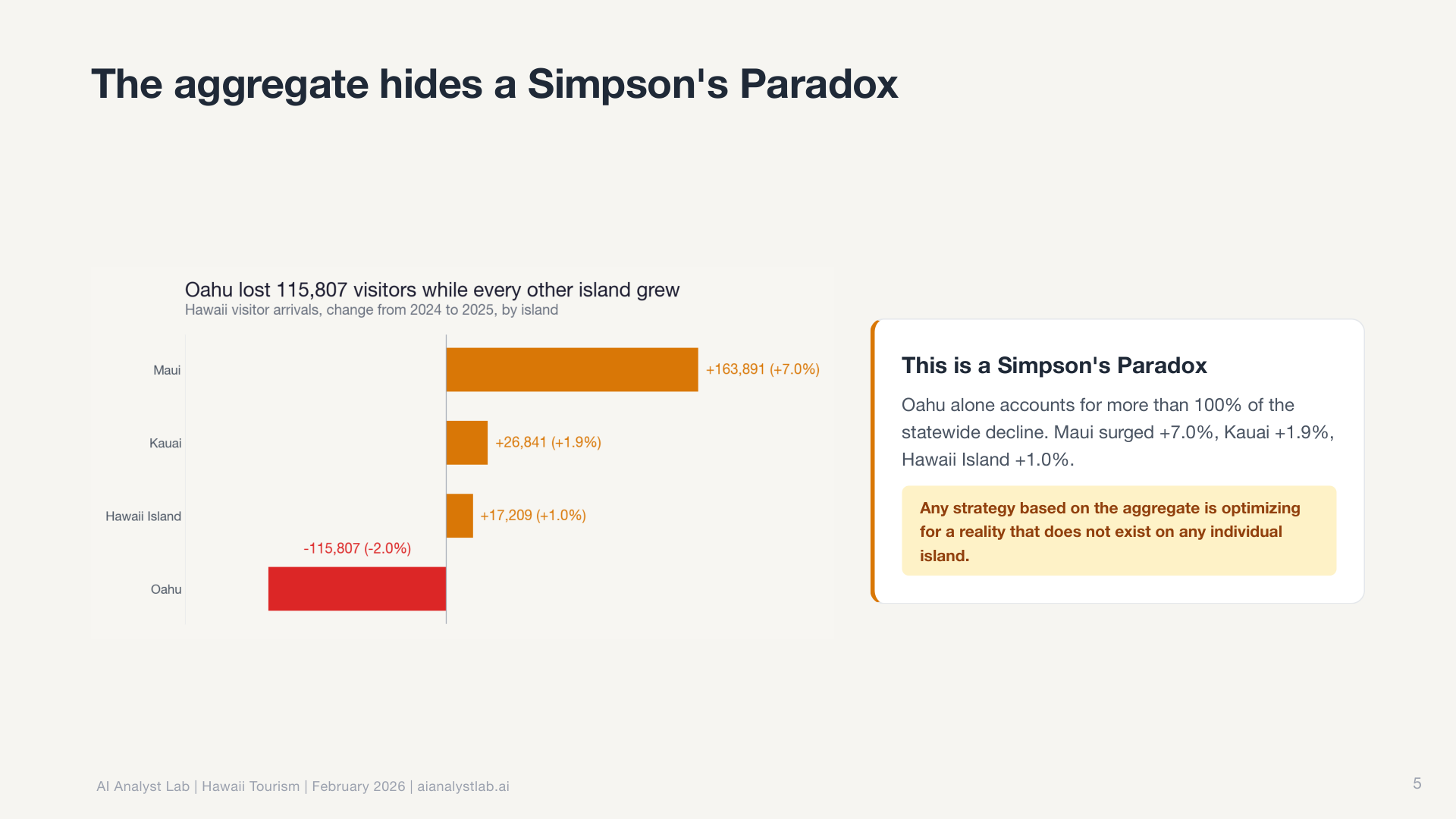 The aggregate hides a Simpson's Paradox

Oahu lost 115,807 visitors while every other island grew
Hawaii visitor arrivals, change from 2024 to 2025, by island

Maui
+163,891 (+7.0%)
Kauai
+26,841 (+1.9%)
Hawaii Island
+17,209 (+1.0%)
-115,807 (-2.0%)
Oahu

This is a Simpson's Paradox

Oahu alone accounts for more than 100% of the statewide decline. Maui surged +7.0%, Kauai +1.9%, Hawaii Island +1.0%.

Any strategy based on the aggregate is optimizing for a reality that does not exist on any individual island.

AI Analyst Lab | Hawaii Tourism | February 2026 | aianalystlab.ai

5